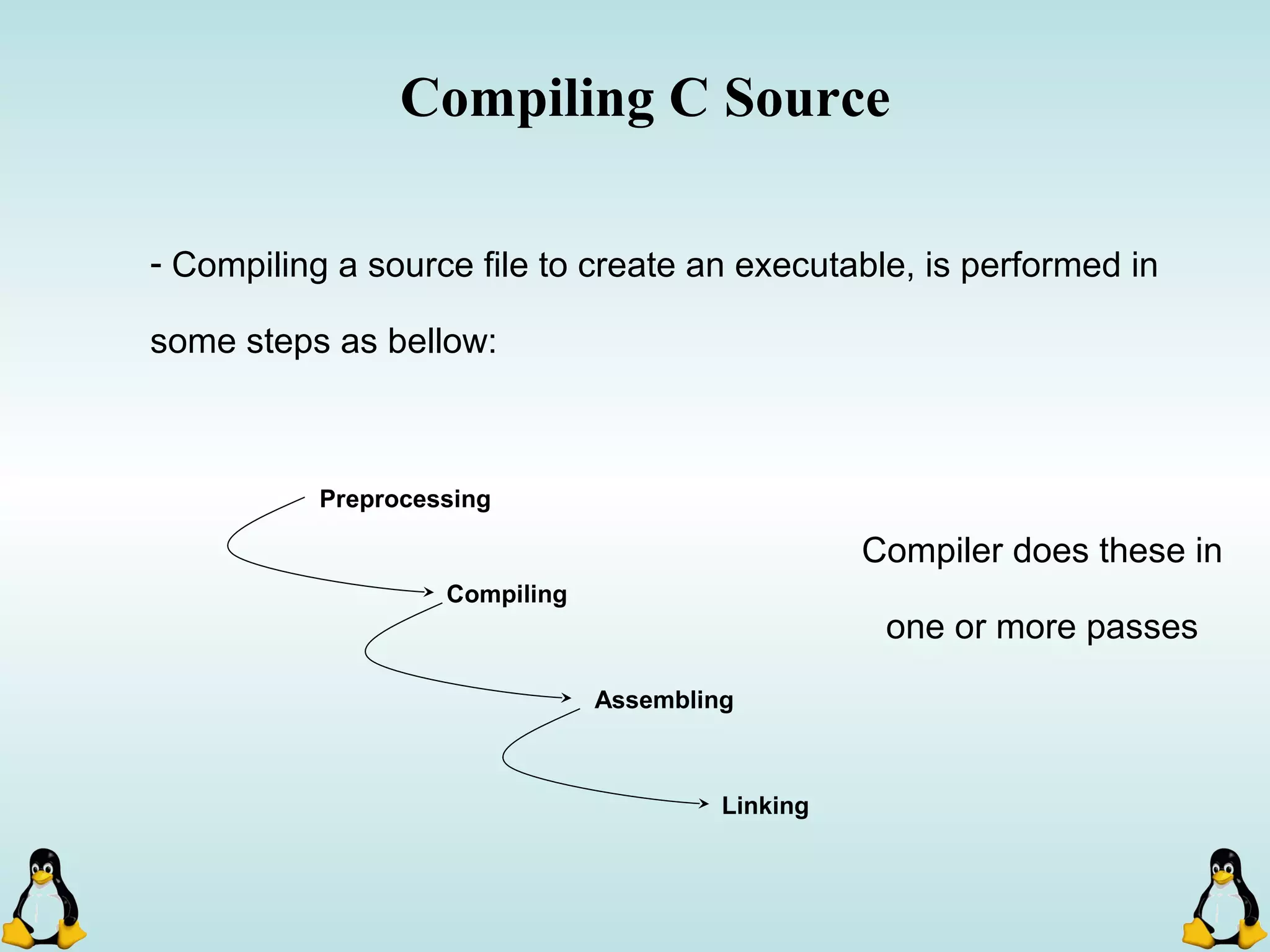 Compiling C Source

- Compiling a source file to create an executable, is performed in some steps as bellow:

Preprocessing

Compiling

Assembling

Linking

Compiler does these in one or more passes